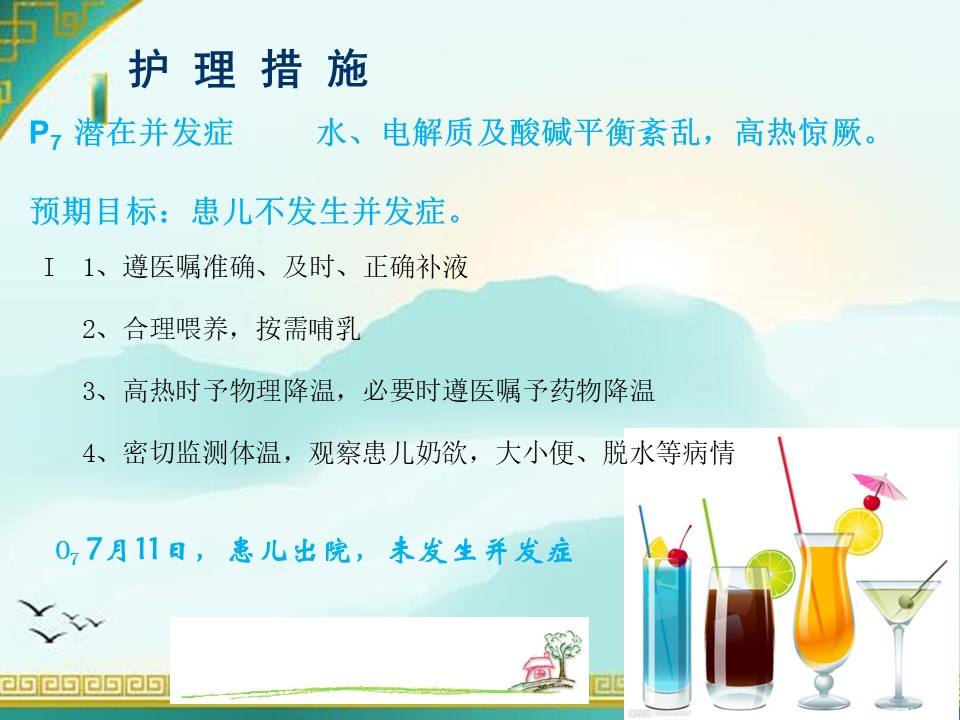 护 理 措 施

$P_7$ 潜在并发症　　水、电解质及酸碱平衡紊乱，高热惊厥。

预期目标：患儿不发生并发症。

I　1、遵医嘱准确、及时、正确补液

2、合理喂养，按需哺乳

3、高热时予物理降温，必要时遵医嘱予药物降温

4、密切监测体温，观察患儿奶欲，大小便、脱水等病情

$O_7$ 7月11日，患儿出院，未发生并发症